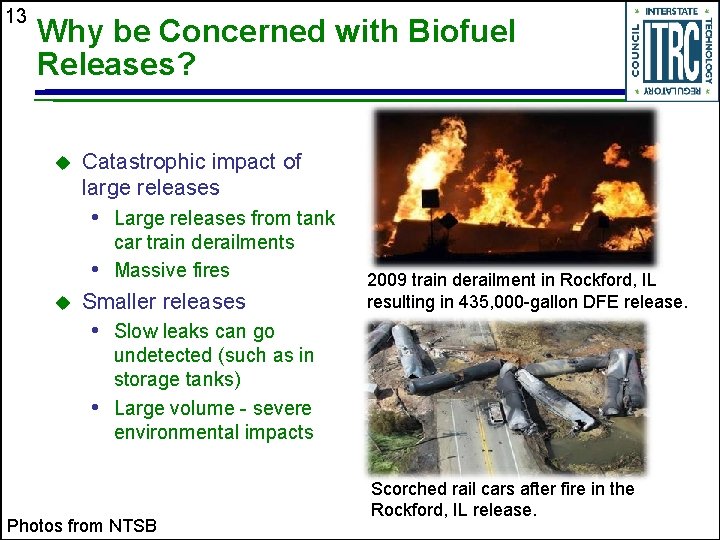 13

Why be Concerned with Biofuel Releases?

INTERSTATE TECHNOLOGY REGULATORY COUNCIL ITRC

◆ Catastrophic impact of large releases
• Large releases from tank car train derailments
• Massive fires
◆ Smaller releases
• Slow leaks can go undetected (such as in storage tanks)
• Large volume - severe environmental impacts

2009 train derailment in Rockford, IL resulting in 435,000-gallon DFE release.

Scorched rail cars after fire in the Rockford, IL release.

Photos from NTSB